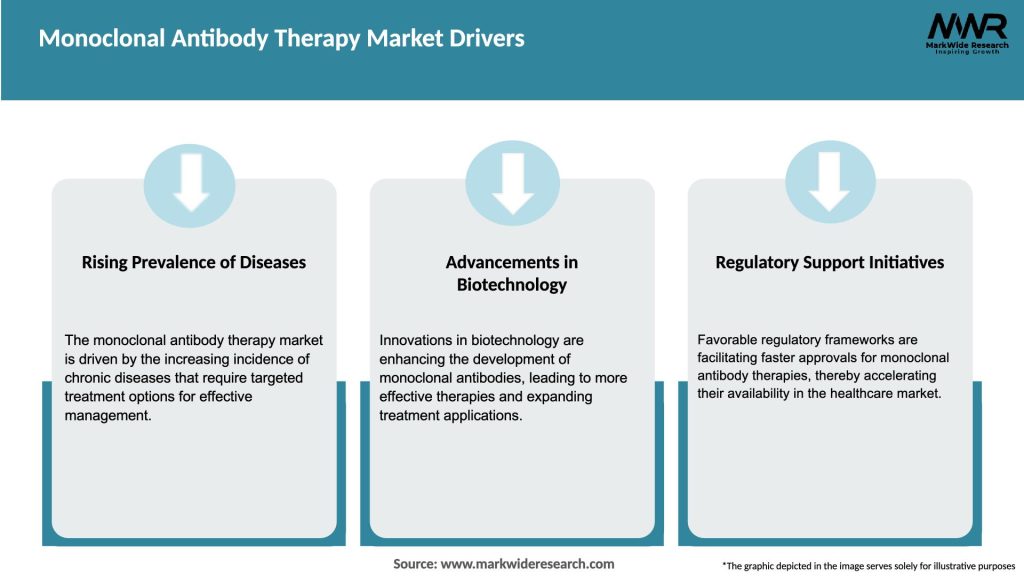 Monoclonal Antibody Therapy Market Drivers

MWR
MarkWide Research
Inspiring Growth

Rising Prevalence of Diseases

The monoclonal antibody therapy market is driven by the increasing incidence of chronic diseases that require targeted treatment options for effective management.

Advancements in Biotechnology

Innovations in biotechnology are enhancing the development of monoclonal antibodies, leading to more effective therapies and expanding treatment applications.

Regulatory Support Initiatives

Favorable regulatory frameworks are facilitating faster approvals for monoclonal antibody therapies, thereby accelerating their availability in the healthcare market.

Source: www.markwideresearch.com

*The graphic depicted in the image serves solely for illustrative purposes